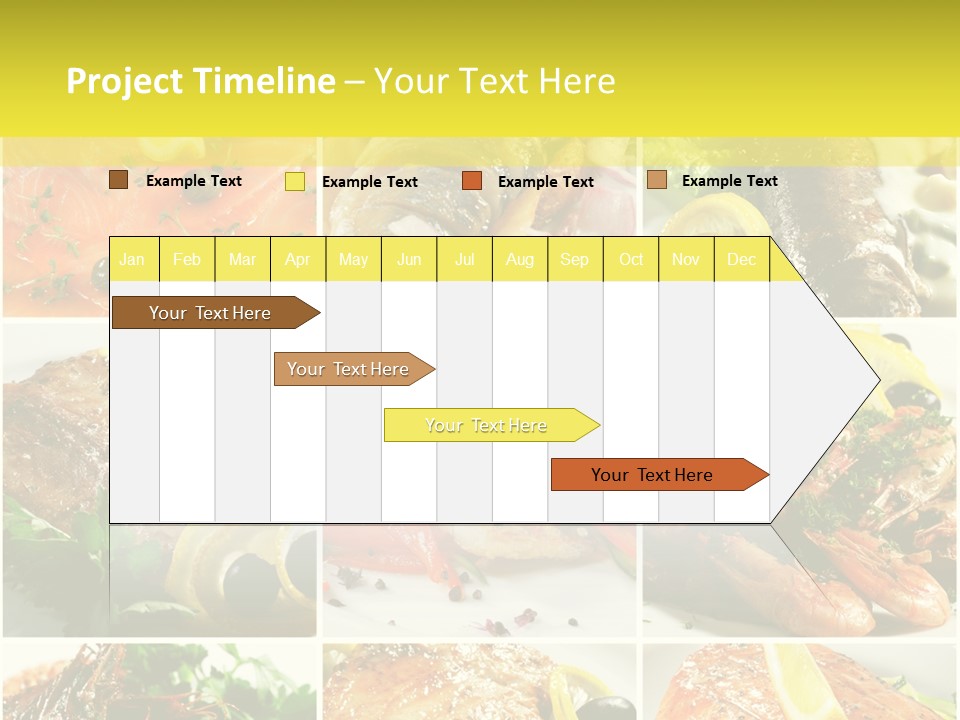 Project Timeline – Your Text Here

Example Text
Example Text
Example Text
Example Text

| Jan | Feb | Mar | Apr | May | Jun | Jul | Aug | Sep | Oct | Nov | Dec |
|---|---|---|---|---|---|---|---|---|---|---|---|

Your Text Here

Your Text Here

Your Text Here

Your Text Here